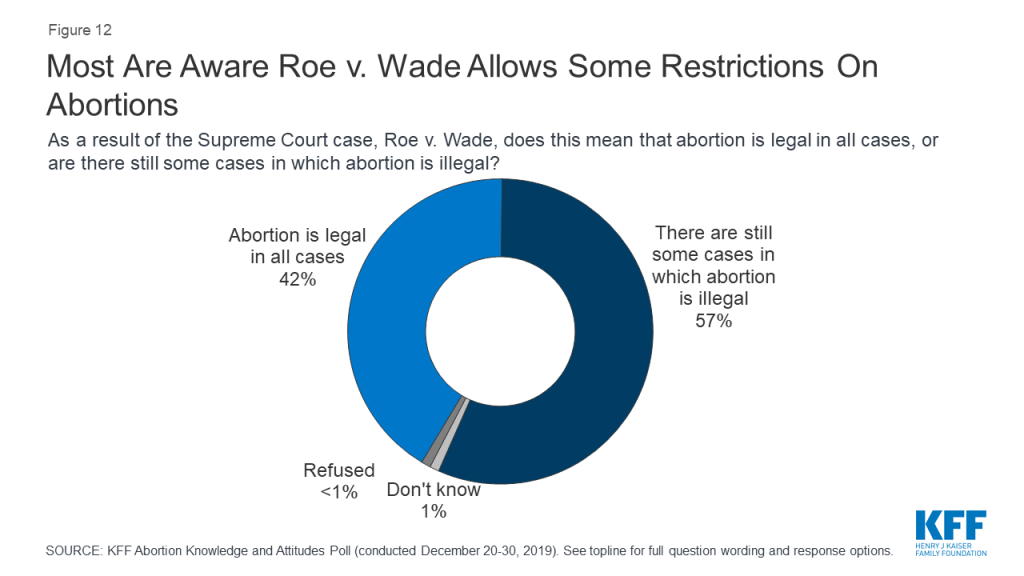 Figure 12

Most Are Aware Roe v. Wade Allows Some Restrictions On Abortions

As a result of the Supreme Court case, Roe v. Wade, does this mean that abortion is legal in all cases, or are there still some cases in which abortion is illegal?

Abortion is legal in all cases 42%

There are still some cases in which abortion is illegal 57%

Refused <1%

Don't know 1%

SOURCE: KFF Abortion Knowledge and Attitudes Poll (conducted December 20-30, 2019). See topline for full question wording and response options.

KFF HENRY J KAISER FAMILY FOUNDATION